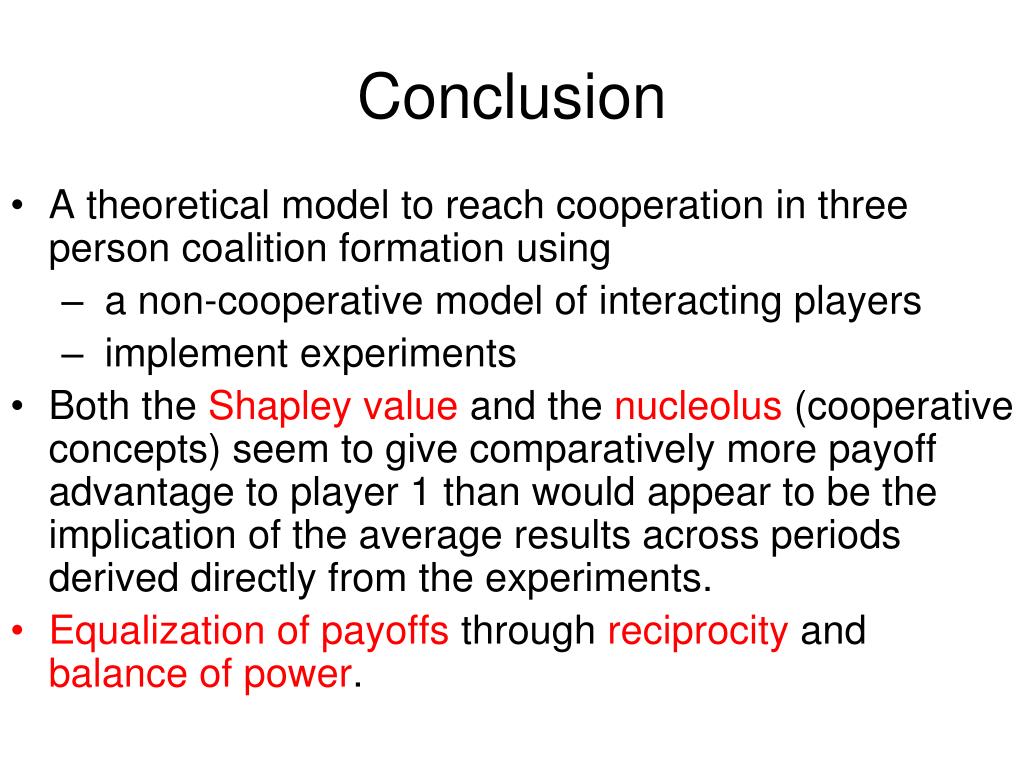 Conclusion

• A theoretical model to reach cooperation in three person coalition formation using
  – a non-cooperative model of interacting players
  – implement experiments
• Both the Shapley value and the nucleolus (cooperative concepts) seem to give comparatively more payoff advantage to player 1 than would appear to be the implication of the average results across periods derived directly from the experiments.
• Equalization of payoffs through reciprocity and balance of power.